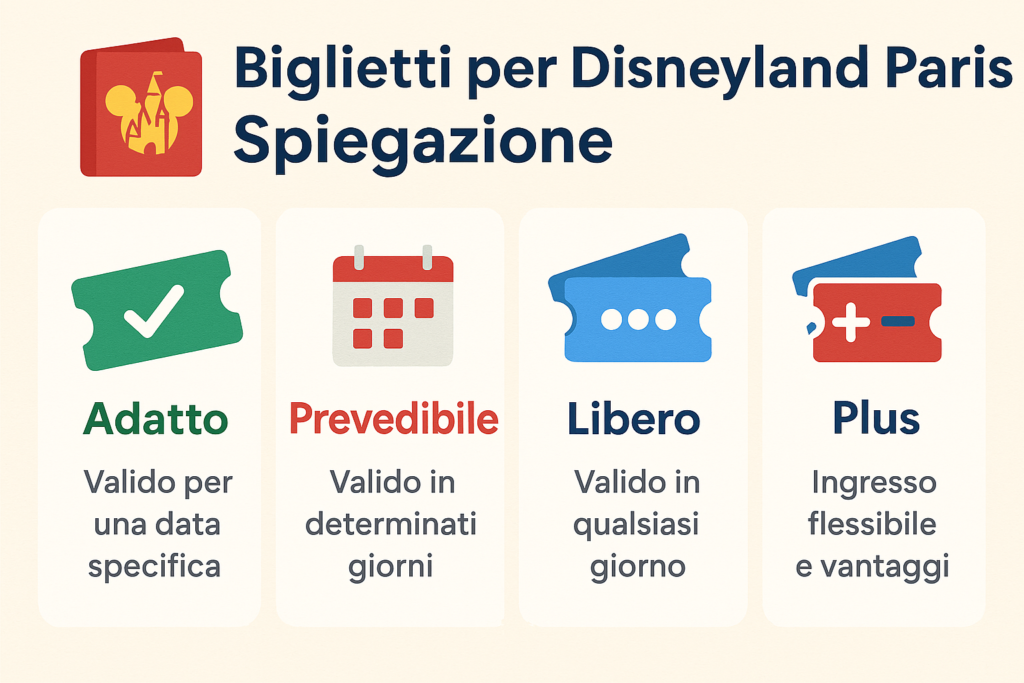 Biglietti per Disneyland Paris Spiegazione

Adatto
Valido per una data specifica

Prevedibile
Valido in determinati giorni

Libero
Valido in qualsiasi giorno

Plus
Ingresso flessibile e vantaggi